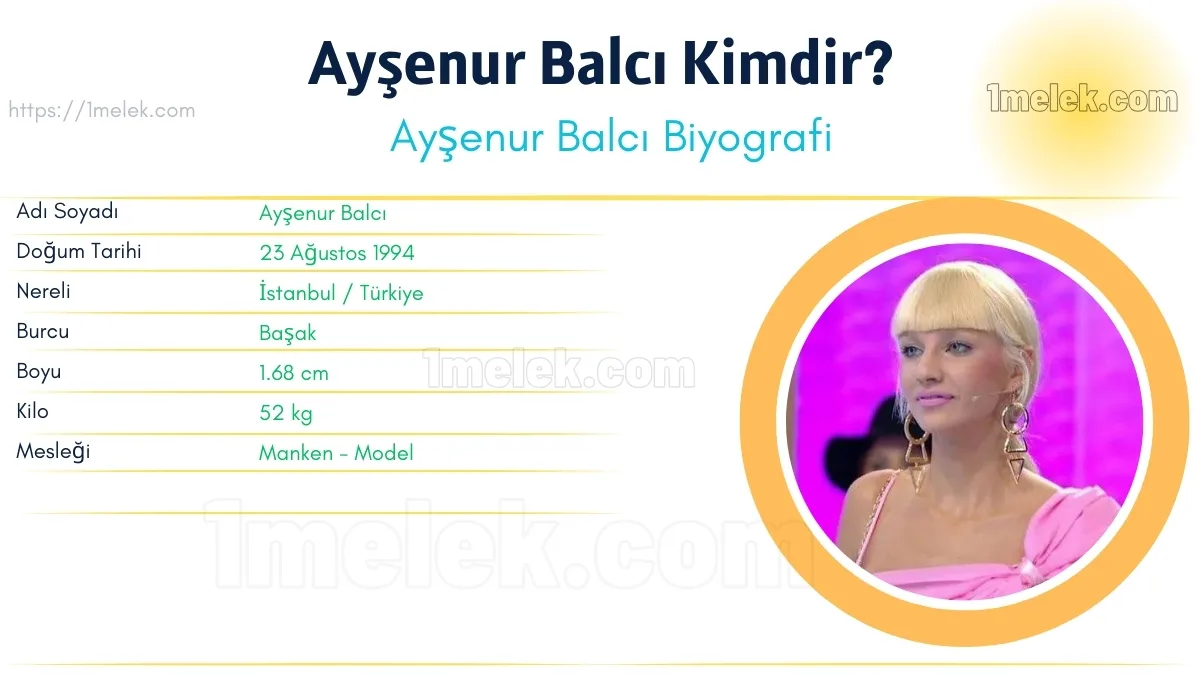 Ayşenur Balcı Kimdir?

https://1melek.com

1melek.com

Ayşenur Balcı Biyografi

| Adı Soyadı | Ayşenur Balcı |
|---|---|
| Doğum Tarihi | 23 Ağustos 1994 |
| Nereli | İstanbul / Türkiye |
| Burcu | Başak |
| Boyu | 1.68 cm |
| Kilo | 52 kg |
| Mesleği | Manken - Model |

1melek.com

1melek.com